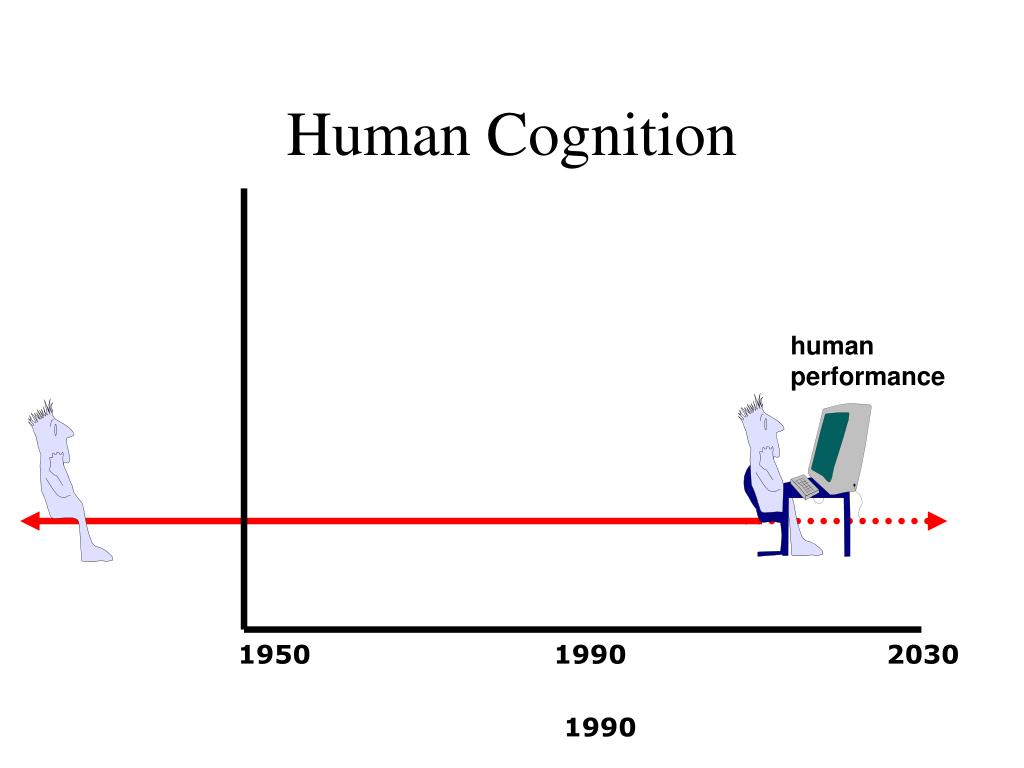 Human Cognition

human performance

1950
1990
2030

1990